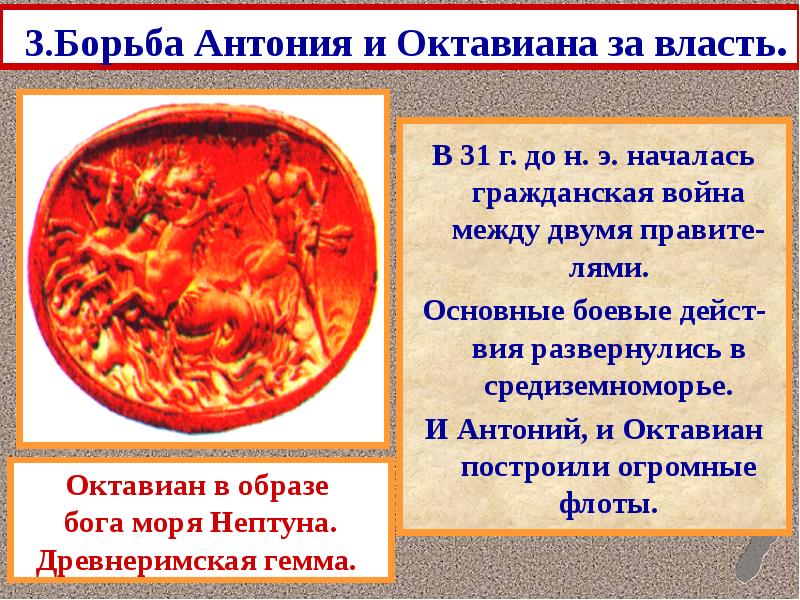 3.Борьба Антония и Октавиана за власть.

Октавиан в образе бога моря Нептуна. Древнеримская гемма.

В 31 г. до н. э. началась гражданская война между двумя правителями.

Основные боевые действия развернулись в средиземноморье.

И Антоний, и Октавиан построили огромные флоты.